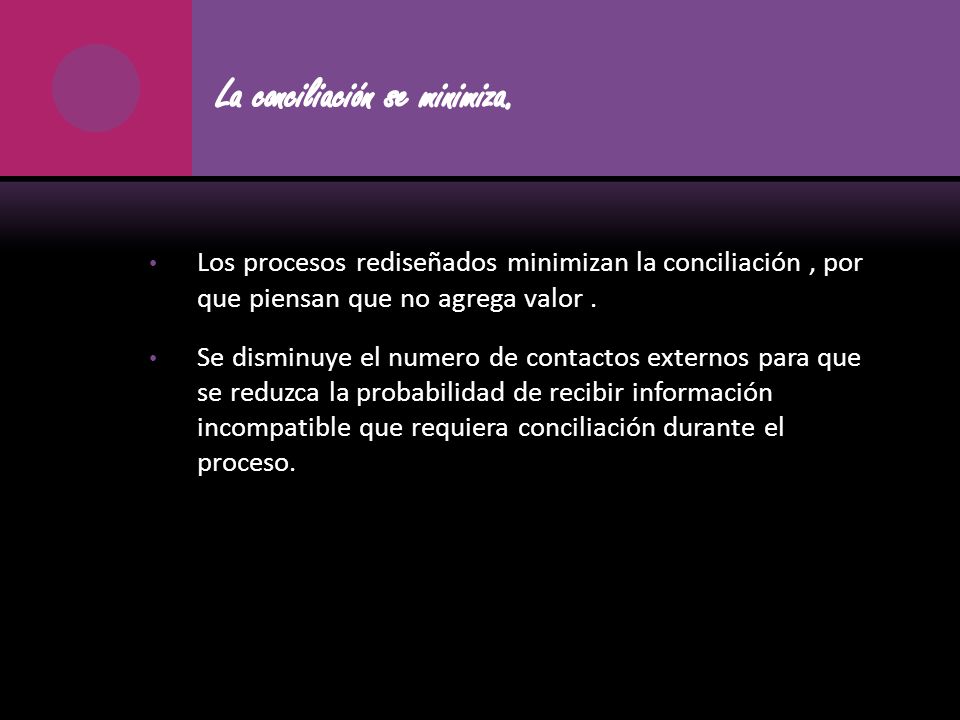 La conciliación se minimiza.

• Los procesos rediseñados minimizan la conciliación , por que piensan que no agrega valor .

• Se disminuye el numero de contactos externos para que se reduzca la probabilidad de recibir información incompatible que requiera conciliación durante el proceso.